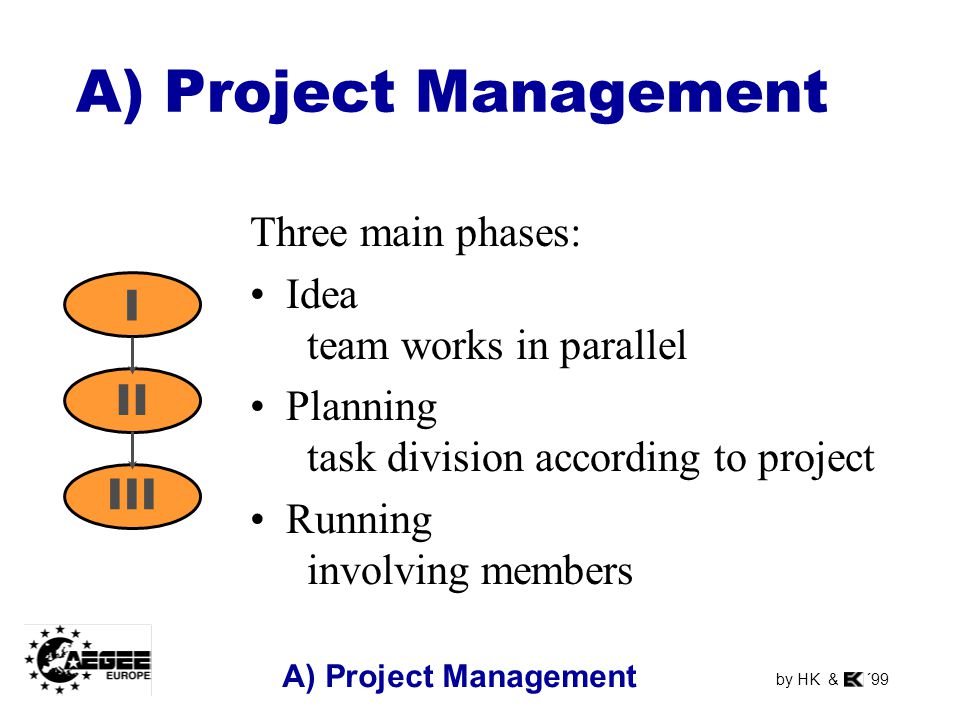 A) Project Management

I

II

III

Three main phases:

• Idea
team works in parallel

• Planning
task division according to project

• Running
involving members

AEGEE EUROPE

A) Project Management

by HK & EK ´99